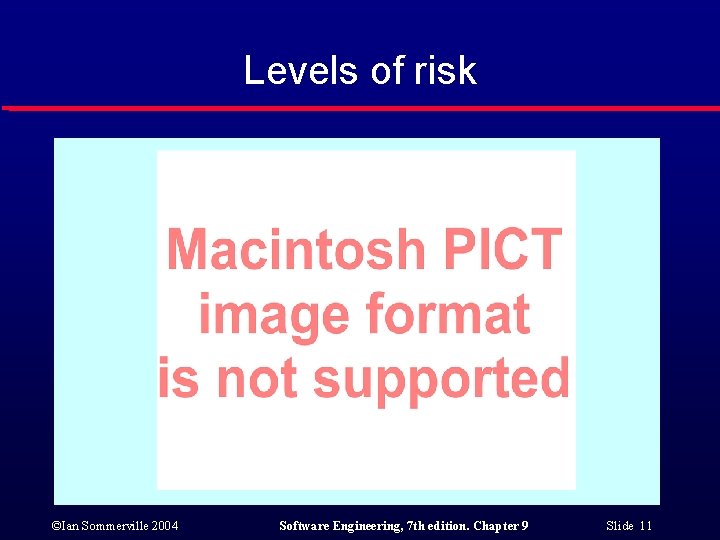 Levels of risk

Macintosh PICT image format is not supported

©Ian Sommerville 2004

Software Engineering, 7th edition. Chapter 9

Slide 11